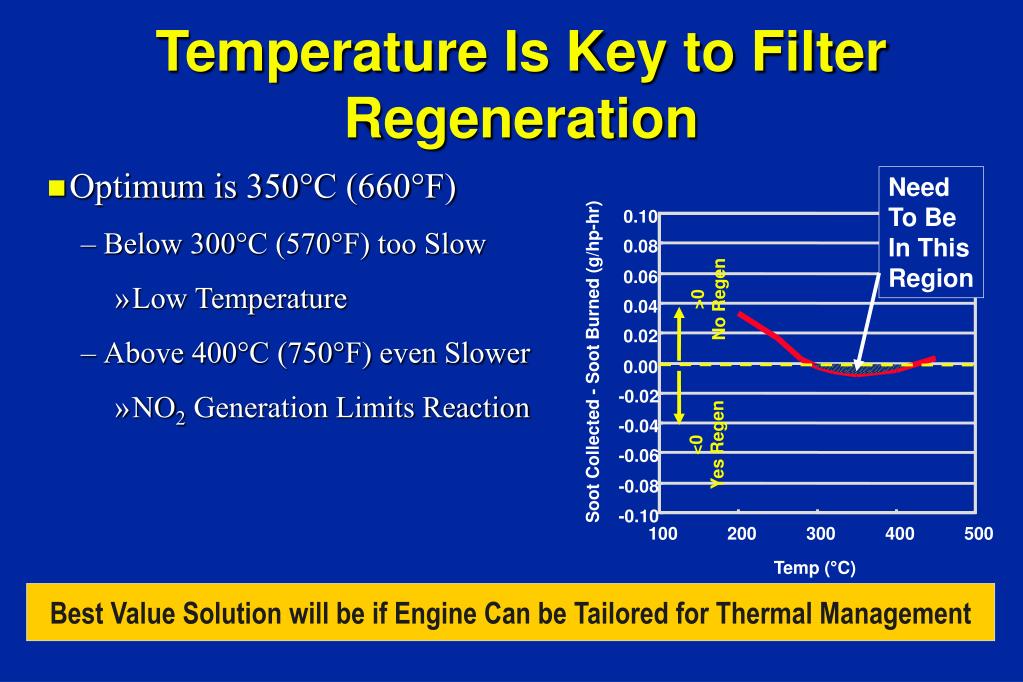 Temperature Is Key to Filter Regeneration

Optimum is 350°C (660°F)

– Below 300°C (570°F) too Slow

»Low Temperature

– Above 400°C (750°F) even Slower

»$NO_2$ Generation Limits Reaction

Need To Be In This Region

Soot Collected - Soot Burned (g/hp-hr)

0.10
0.08
0.06
0.04
0.02
0.00
-0.02
-0.04
-0.06
-0.08
-0.10

>0 No Regen

<0 Yes Regen

100 200 300 400 500

Temp (°C)

Best Value Solution will be if Engine Can be Tailored for Thermal Management